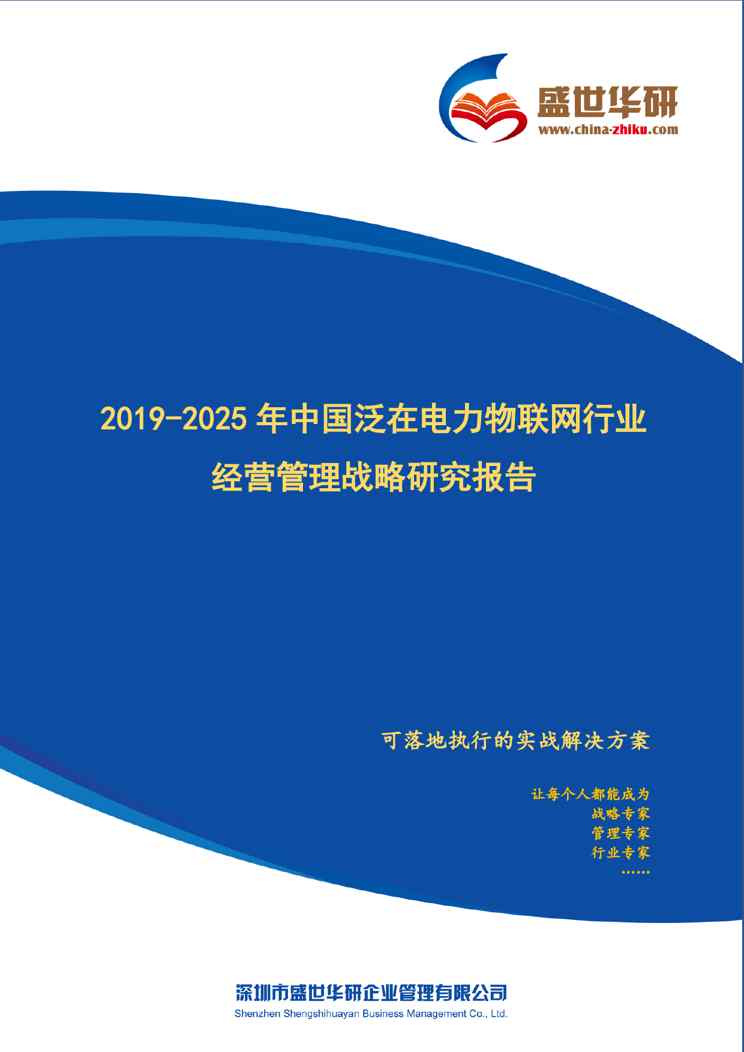 盛世华研
www.china-zhiku.com

2019-2025 年中国泛在电力物联网行业经营管理战略研究报告

可落地执行的实战解决方案

让每个人都能成为
战略专家
管理专家
行业专家
……

深圳市盛世华研企业管理有限公司
Shenzhen Shengshihuayan Business Management Co., Ltd.